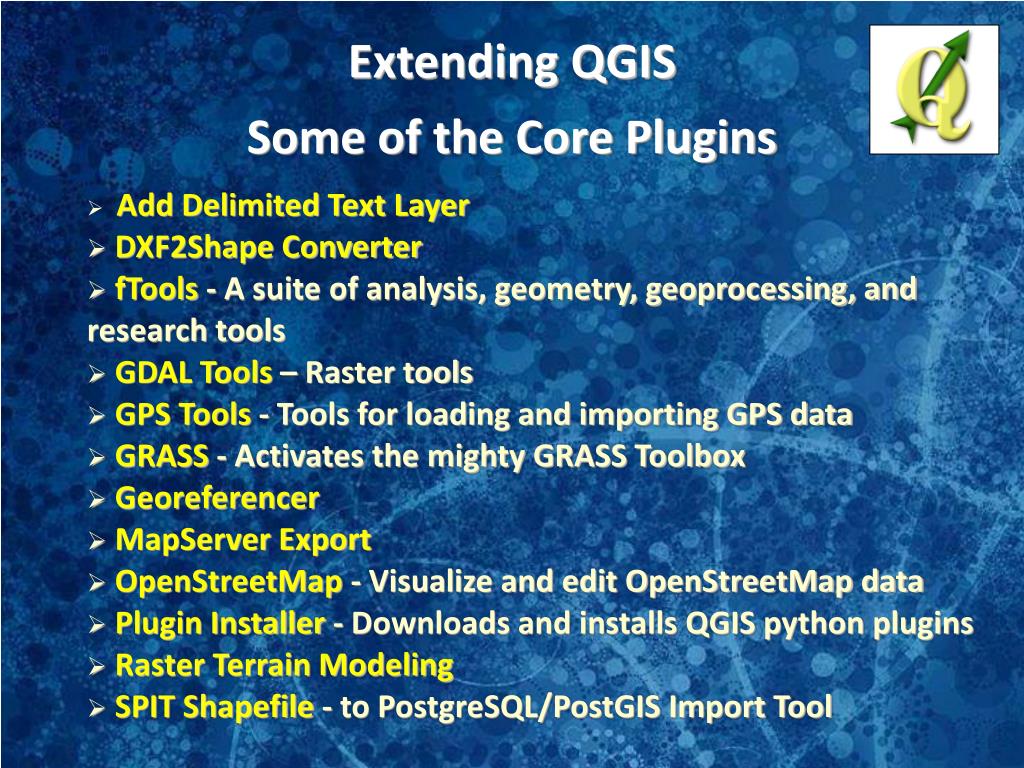 Extending QGIS

Some of the Core Plugins

➢ Add Delimited Text Layer
➢ DXF2Shape Converter
➢ fTools - A suite of analysis, geometry, geoprocessing, and research tools
➢ GDAL Tools – Raster tools
➢ GPS Tools - Tools for loading and importing GPS data
➢ GRASS - Activates the mighty GRASS Toolbox
➢ Georeferencer
➢ MapServer Export
➢ OpenStreetMap - Visualize and edit OpenStreetMap data
➢ Plugin Installer - Downloads and installs QGIS python plugins
➢ Raster Terrain Modeling
➢ SPIT Shapefile - to PostgreSQL/PostGIS Import Tool